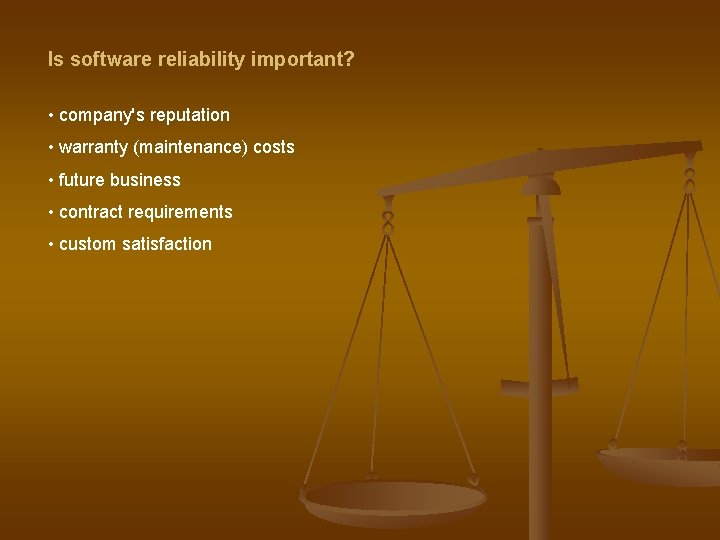 Is software reliability important?

• company's reputation

• warranty (maintenance) costs

• future business

• contract requirements

• custom satisfaction